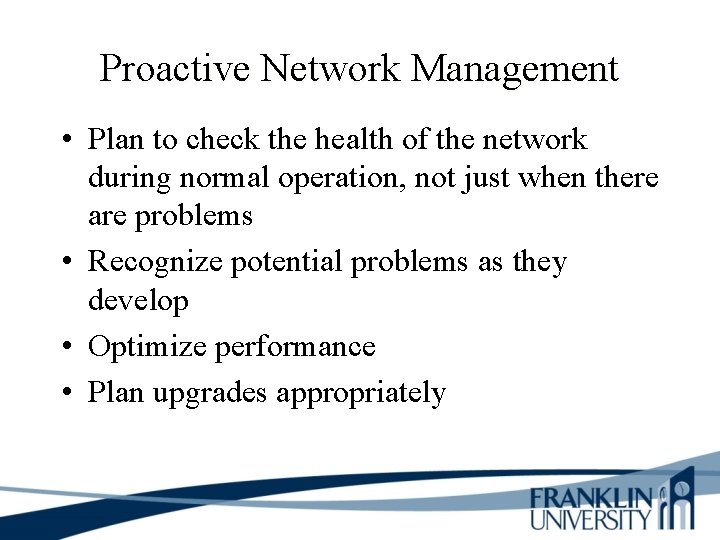 Proactive Network Management

• Plan to check the health of the network during normal operation, not just when there are problems
• Recognize potential problems as they develop
• Optimize performance
• Plan upgrades appropriately

FRANKLIN UNIVERSITY